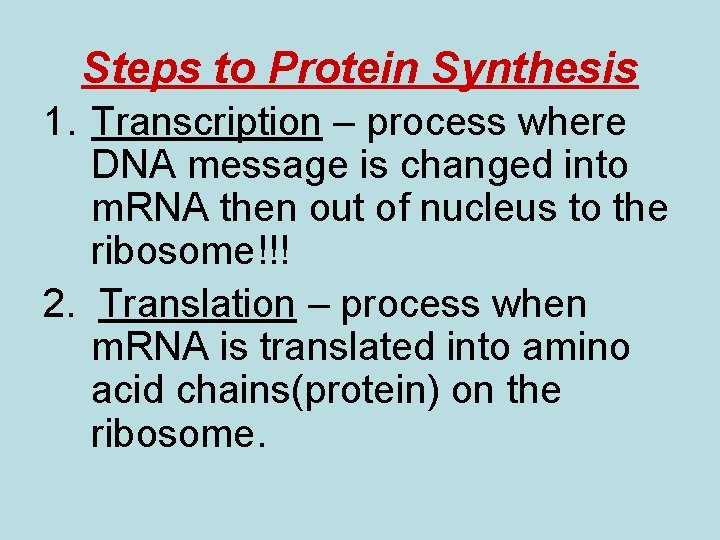 Steps to Protein Synthesis

1. Transcription – process where DNA message is changed into mRNA then out of nucleus to the ribosome!!!

2. Translation – process when mRNA is translated into amino acid chains(protein) on the ribosome.